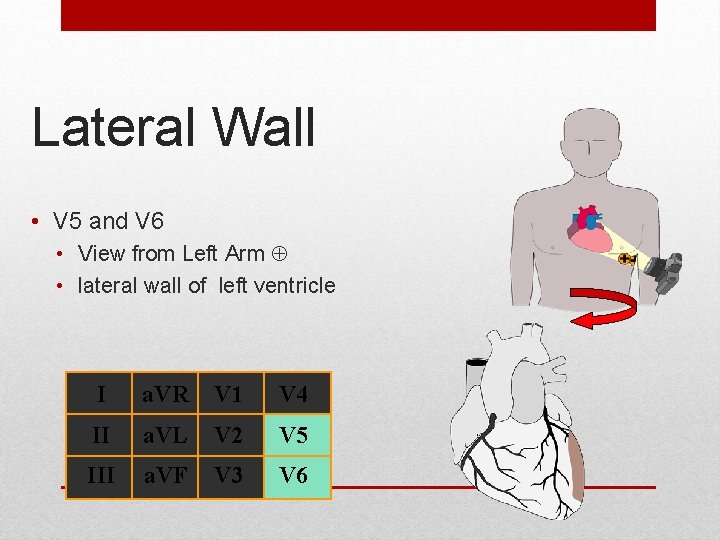 Lateral Wall

• V5 and V6
  • View from Left Arm ⊕
  • lateral wall of left ventricle

| I | aVR | V1 | V4 |
|---|---|---|---|
| II | aVL | V2 | V5 |
| III | aVF | V3 | V6 |